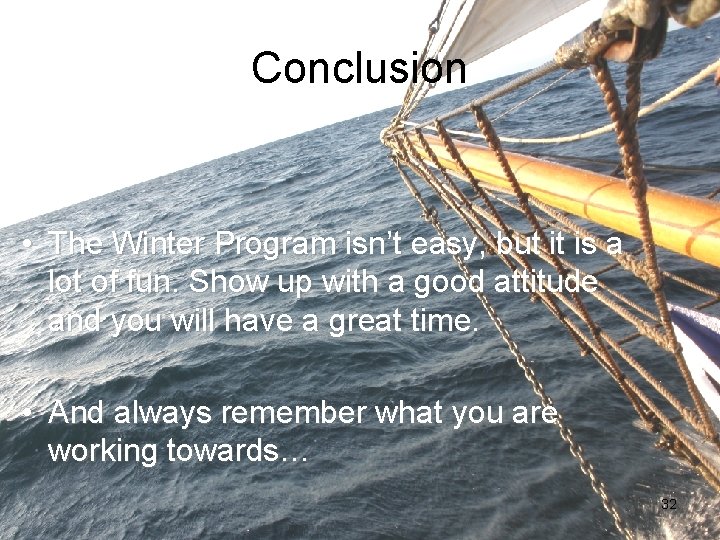 Conclusion

• The Winter Program isn't easy, but it is a lot of fun. Show up with a good attitude and you will have a great time.

• And always remember what you are working towards…

32